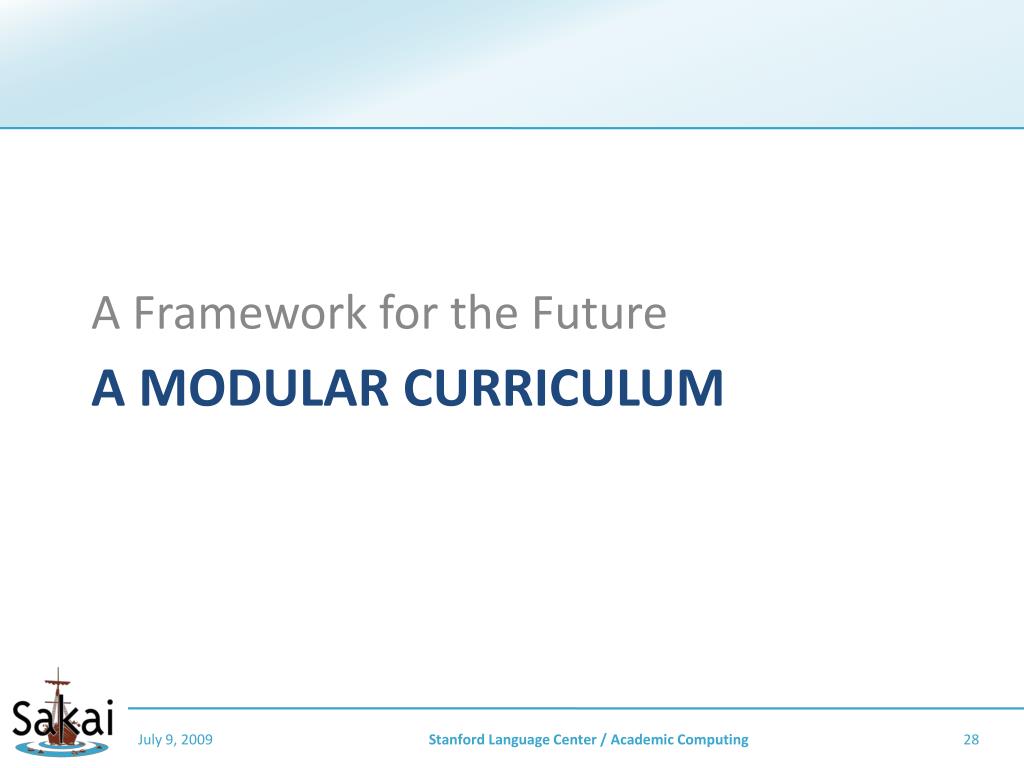 A Framework for the Future

A MODULAR CURRICULUM

Sakai

July 9, 2009

Stanford Language Center / Academic Computing

28